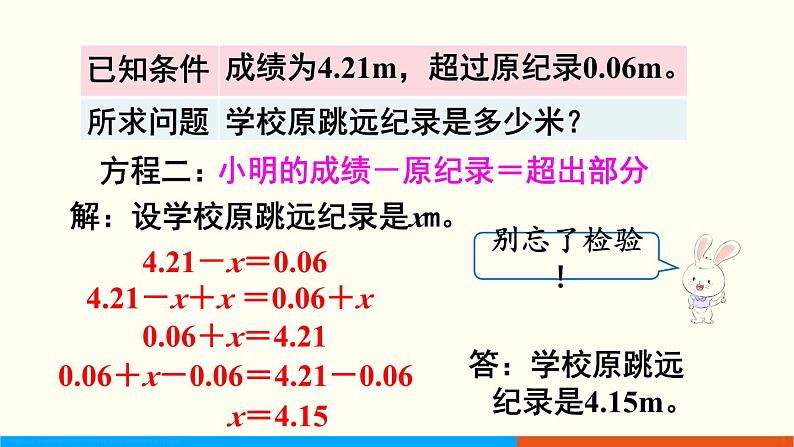 | 已知条件 | 成绩为4.21m，超过原纪录0.06m。 |
|---|---|
| 所求问题 | 学校原跳远纪录是多少米？ |

方程二：小明的成绩－原纪录＝超出部分

解：设学校原跳远纪录是$x$m。

$4.21-x=0.06$

$4.21-x+x=0.06+x$

$0.06+x=4.21$

$0.06+x-0.06=4.21-0.06$

$x=4.15$

别忘了检验！

答：学校原跳远纪录是4.15m。